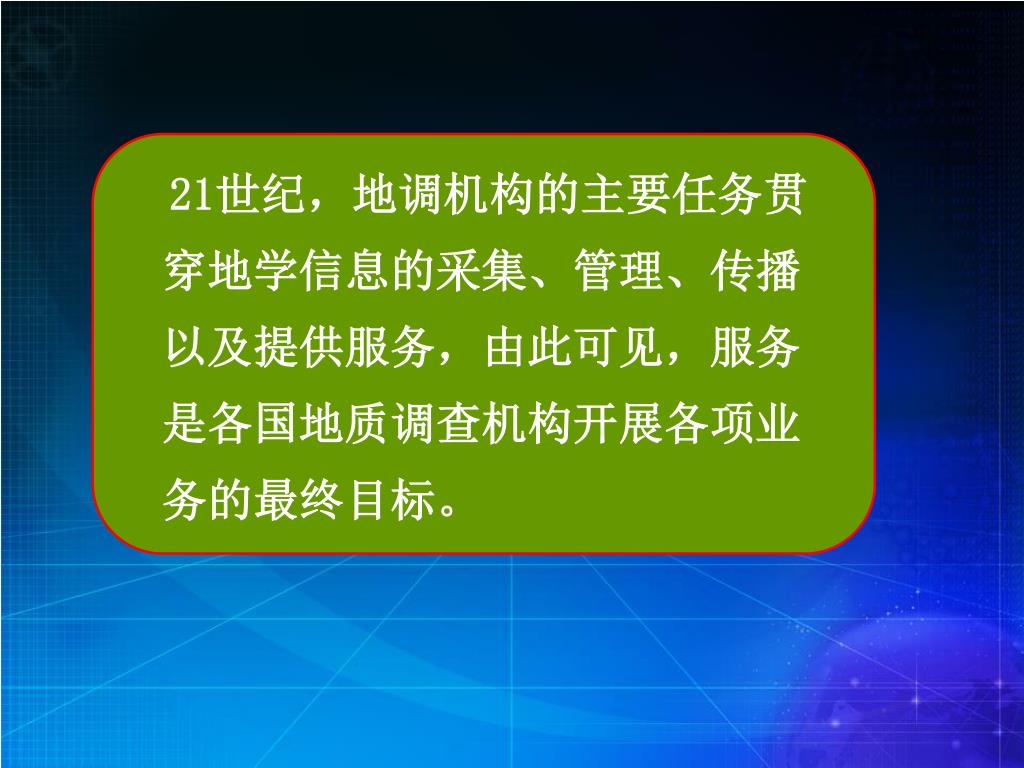 21世纪，地调机构的主要任务贯穿地学信息的采集、管理、传播以及提供服务，由此可见，服务是各国地质调查机构开展各项业务的最终目标。